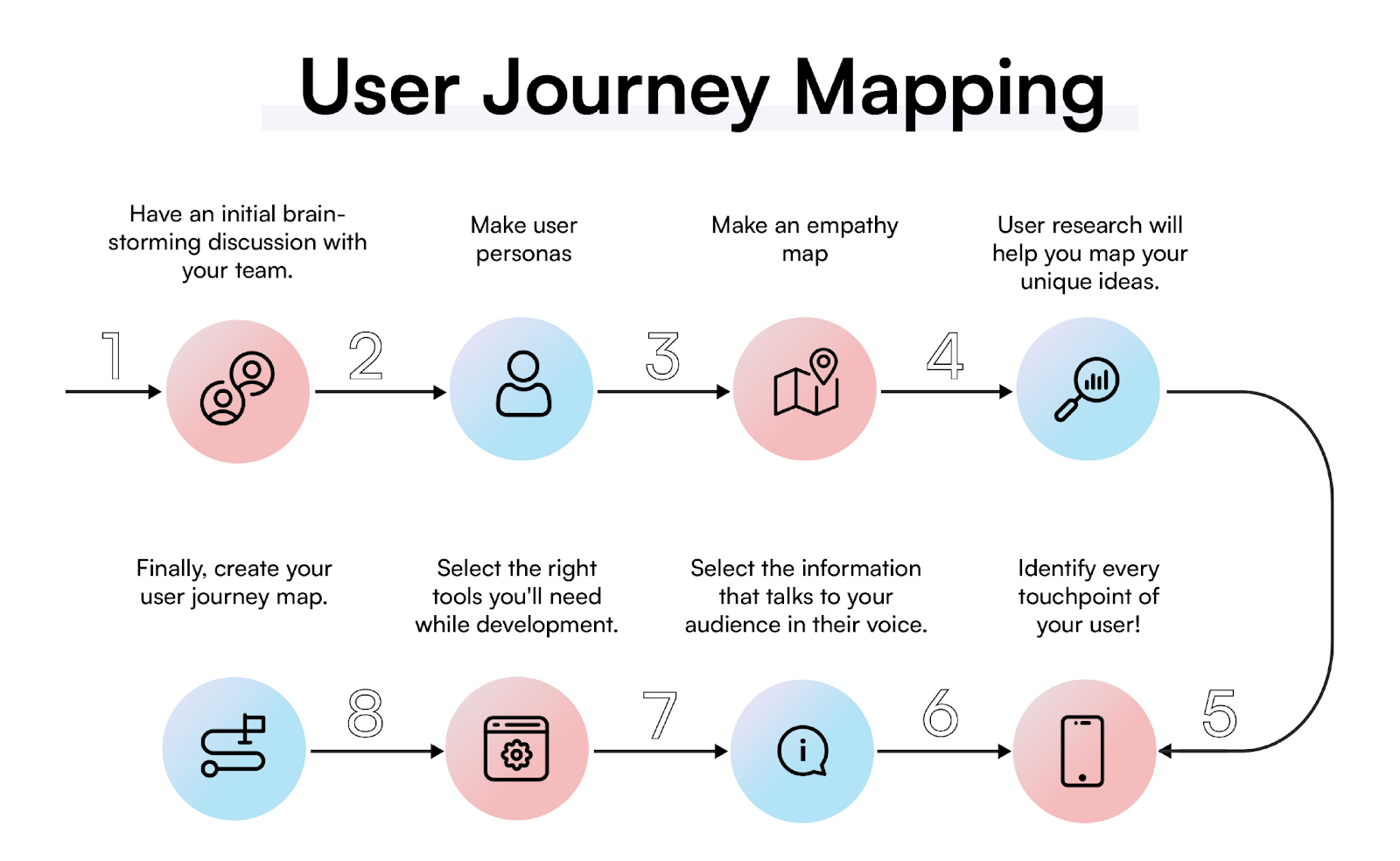 User Journey Mapping

1

Have an initial brainstorming discussion with your team.

2

Make user personas

3

Make an empathy map

4

User research will help you map your unique ideas.

5

Identify every touchpoint of your user!

6

Select the information that talks to your audience in their voice.

7

Select the right tools you'll need while development.

8

Finally, create your user journey map.